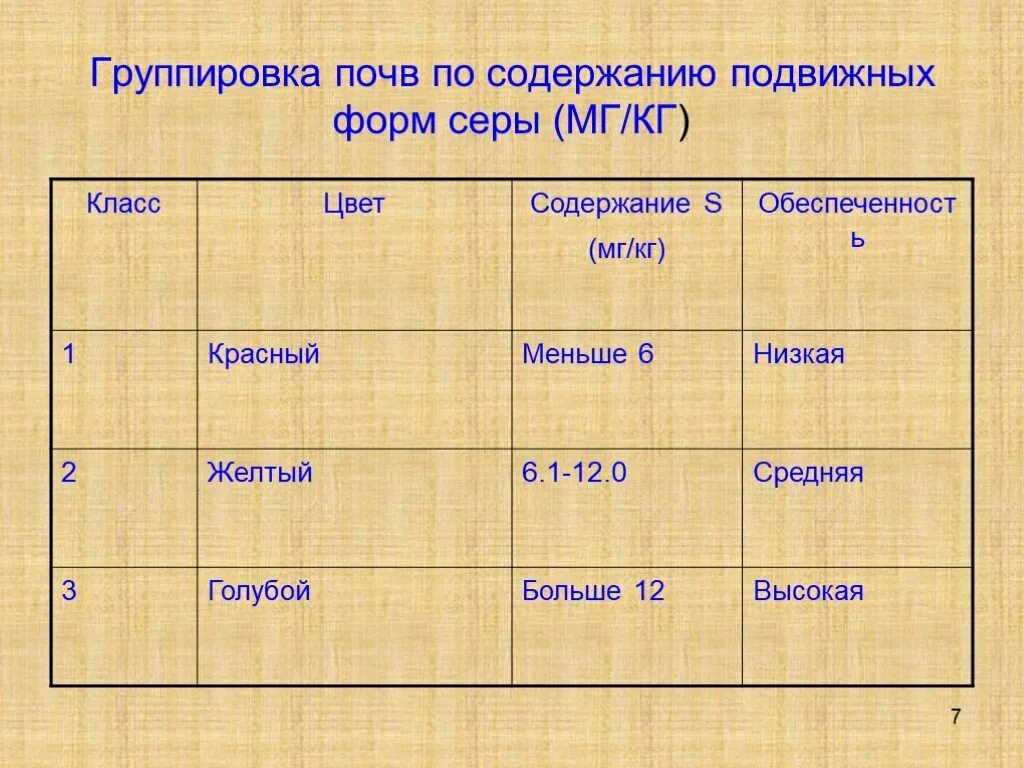 Группировка почв по содержанию подвижных форм серы (МГ/КГ)

| Класс | Цвет | Содержание S (мг/кг) | Обеспеченность |
|---|---|---|---|
| 1 | Красный | Меньше 6 | Низкая |
| 2 | Желтый | 6.1-12.0 | Средняя |
| 3 | Голубой | Больше 12 | Высокая |

7